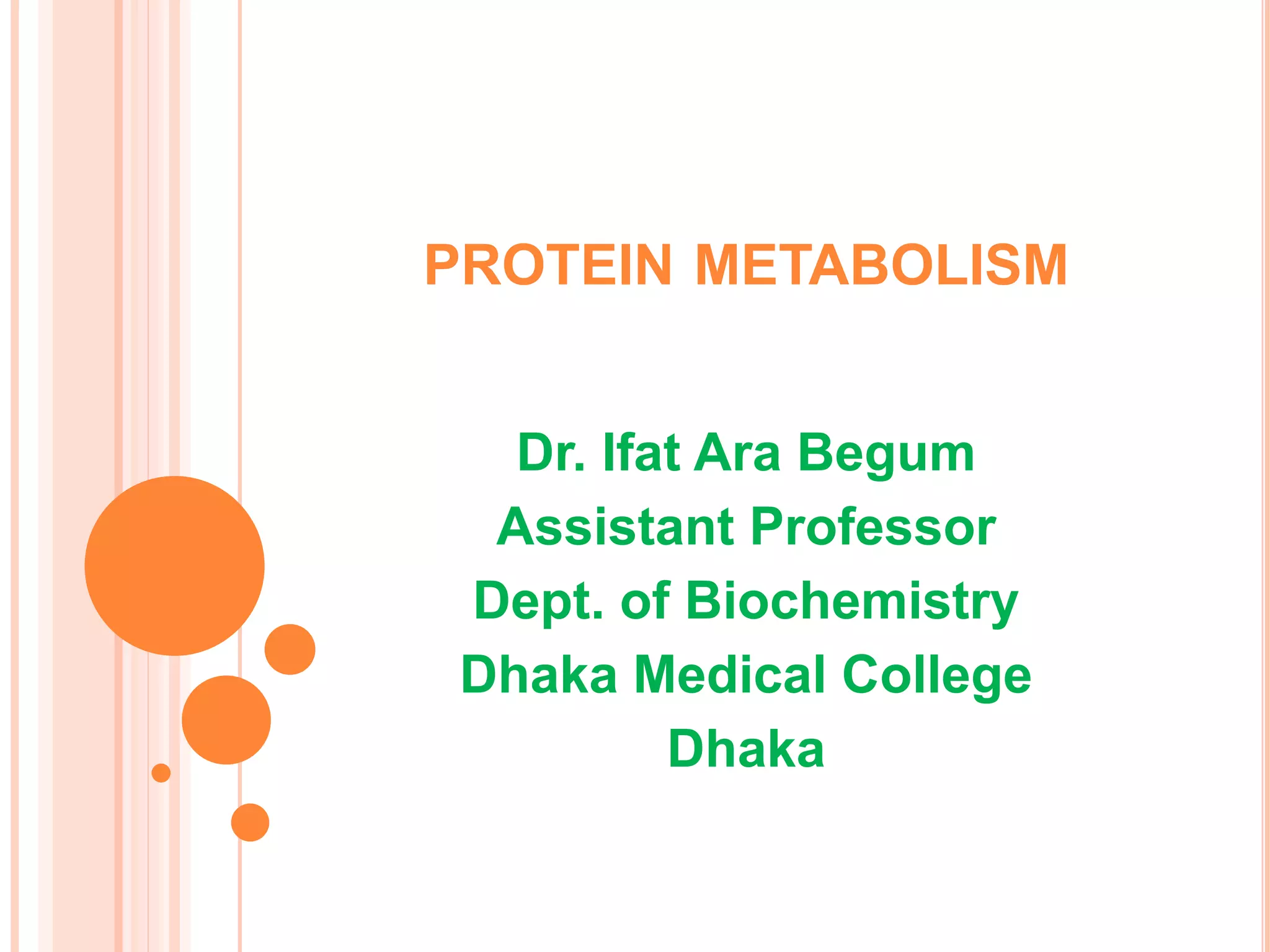 PROTEIN METABOLISM

Dr. Ifat Ara Begum
Assistant Professor
Dept. of Biochemistry
Dhaka Medical College
Dhaka